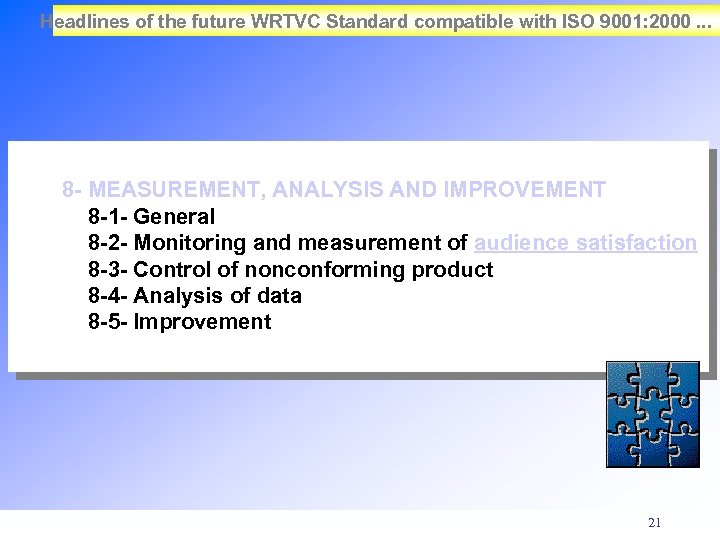 Headlines of the future WRTVC Standard compatible with ISO 9001:2000 ...

8- MEASUREMENT, ANALYSIS AND IMPROVEMENT
8-1- General
8-2- Monitoring and measurement of audience satisfaction
8-3- Control of nonconforming product
8-4- Analysis of data
8-5- Improvement

21